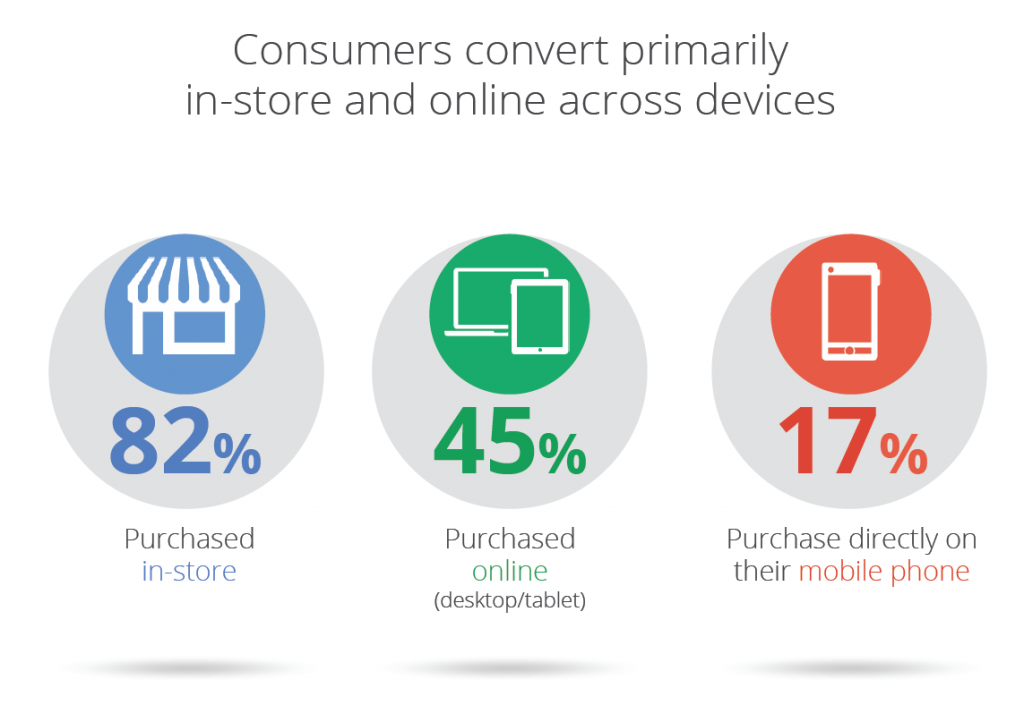 Consumers convert primarily in-store and online across devices

82%

Purchased in-store

45%

Purchased online (desktop/tablet)

17%

Purchase directly on their mobile phone